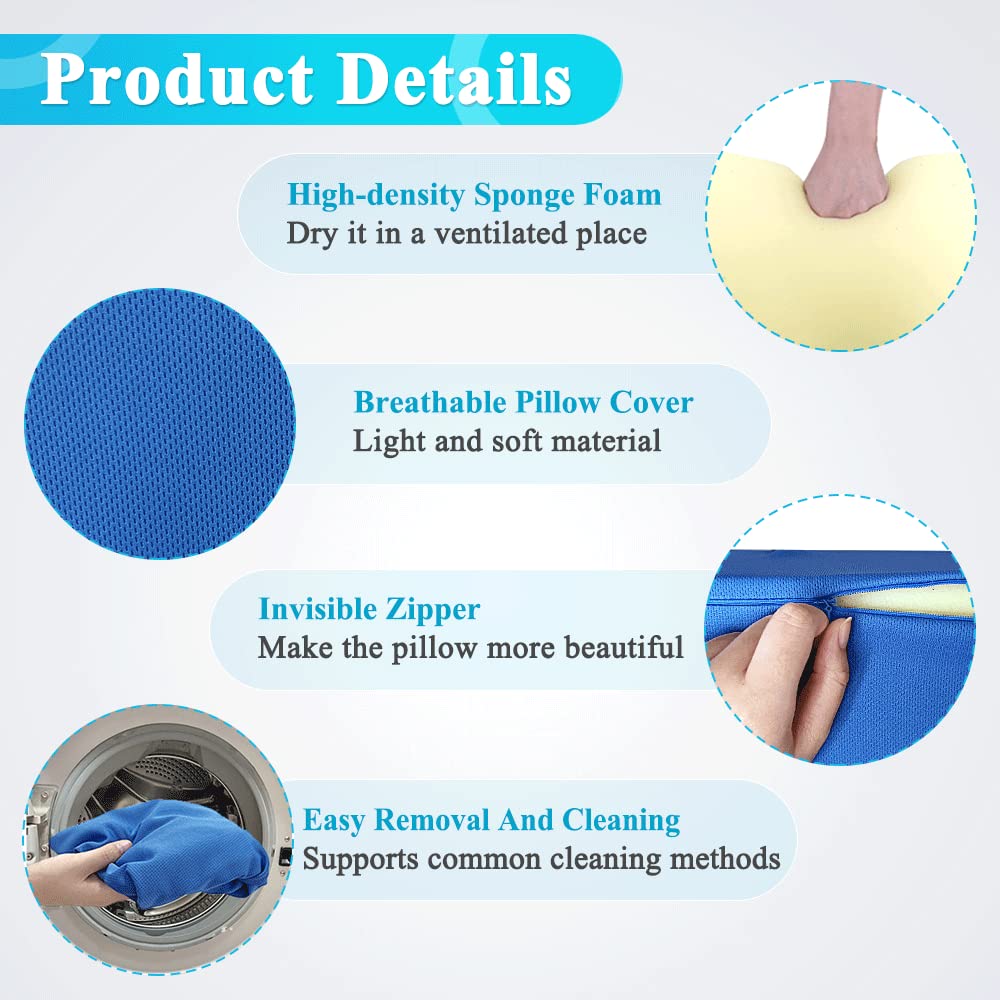 Product Details

High-density Sponge Foam
Dry it in a ventilated place

Breathable Pillow Cover
Light and soft material

Invisible Zipper
Make the pillow more beautiful

Easy Removal And Cleaning
Supports common cleaning methods